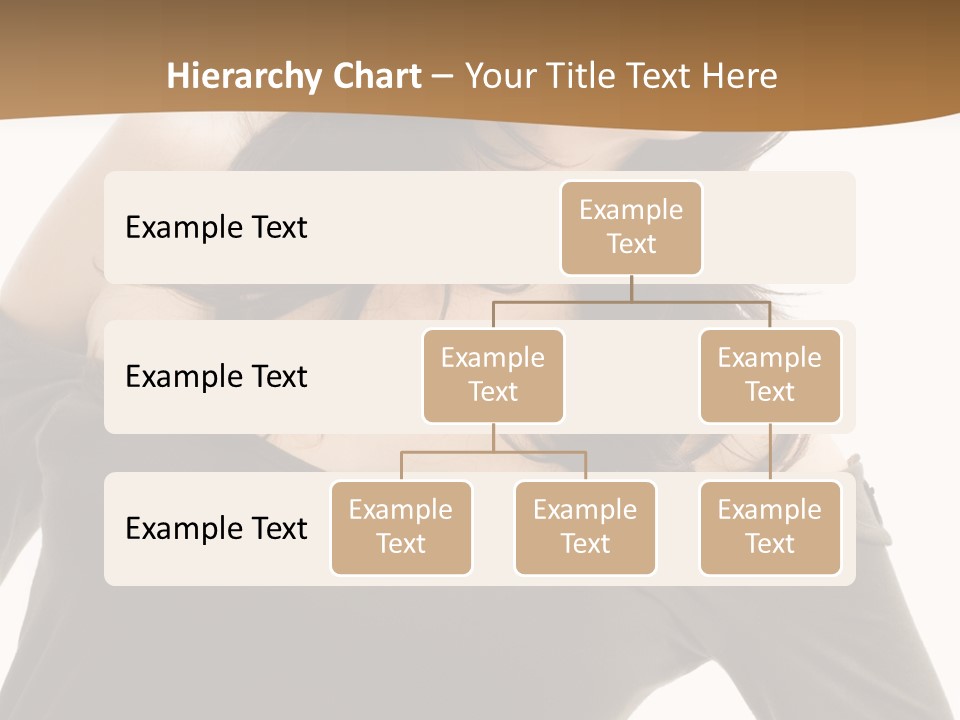 Hierarchy Chart – Your Title Text Here

Example Text

Example Text

Example Text

Example Text

Example Text

Example Text

Example Text

Example Text

Example Text